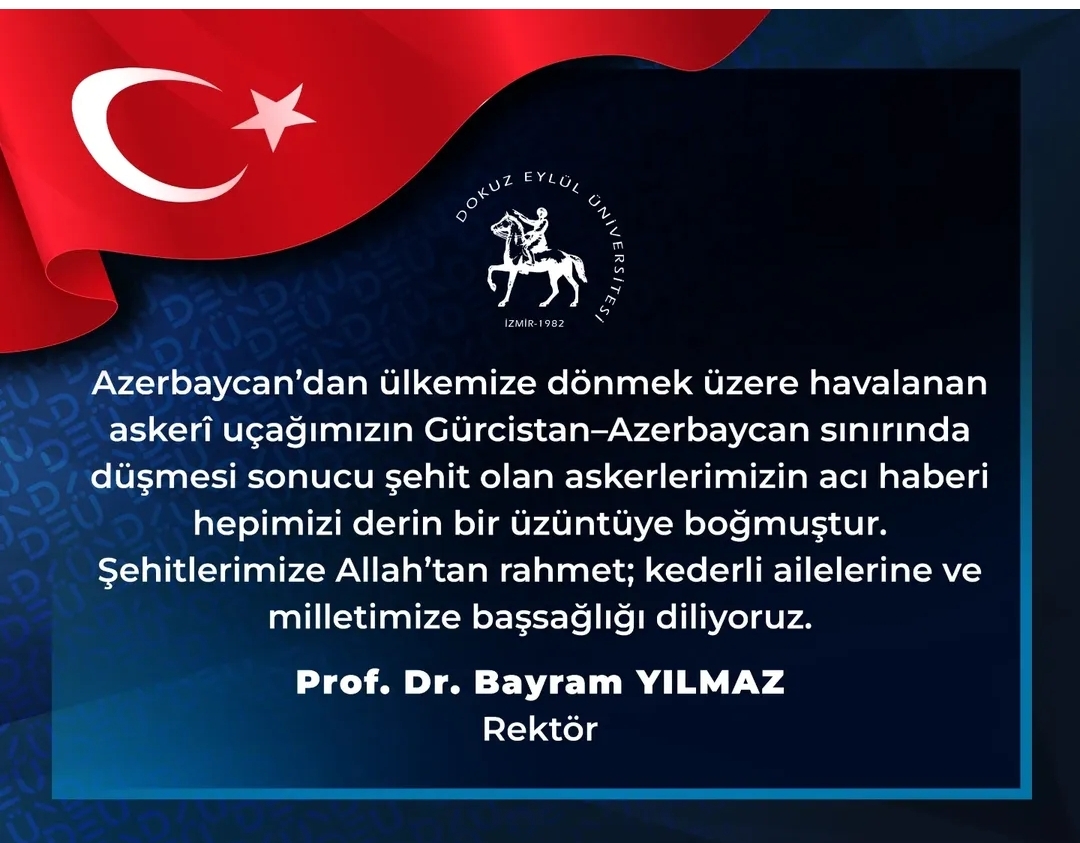 DOKUZ EYLÜL ÜNİVERSİTESİ
İZMİR-1982

Azerbaycan'dan ülkemize dönmek üzere havalanan askerî uçağımızın Gürcistan–Azerbaycan sınırında düşmesi sonucu şehit olan askerlerimizin acı haberi hepimizi derin bir üzüntüye boğmuştur. Şehitlerimize Allah'tan rahmet; kederli ailelerine ve milletimize başsağlığı diliyoruz.

Prof. Dr. Bayram YILMAZ
Rektör